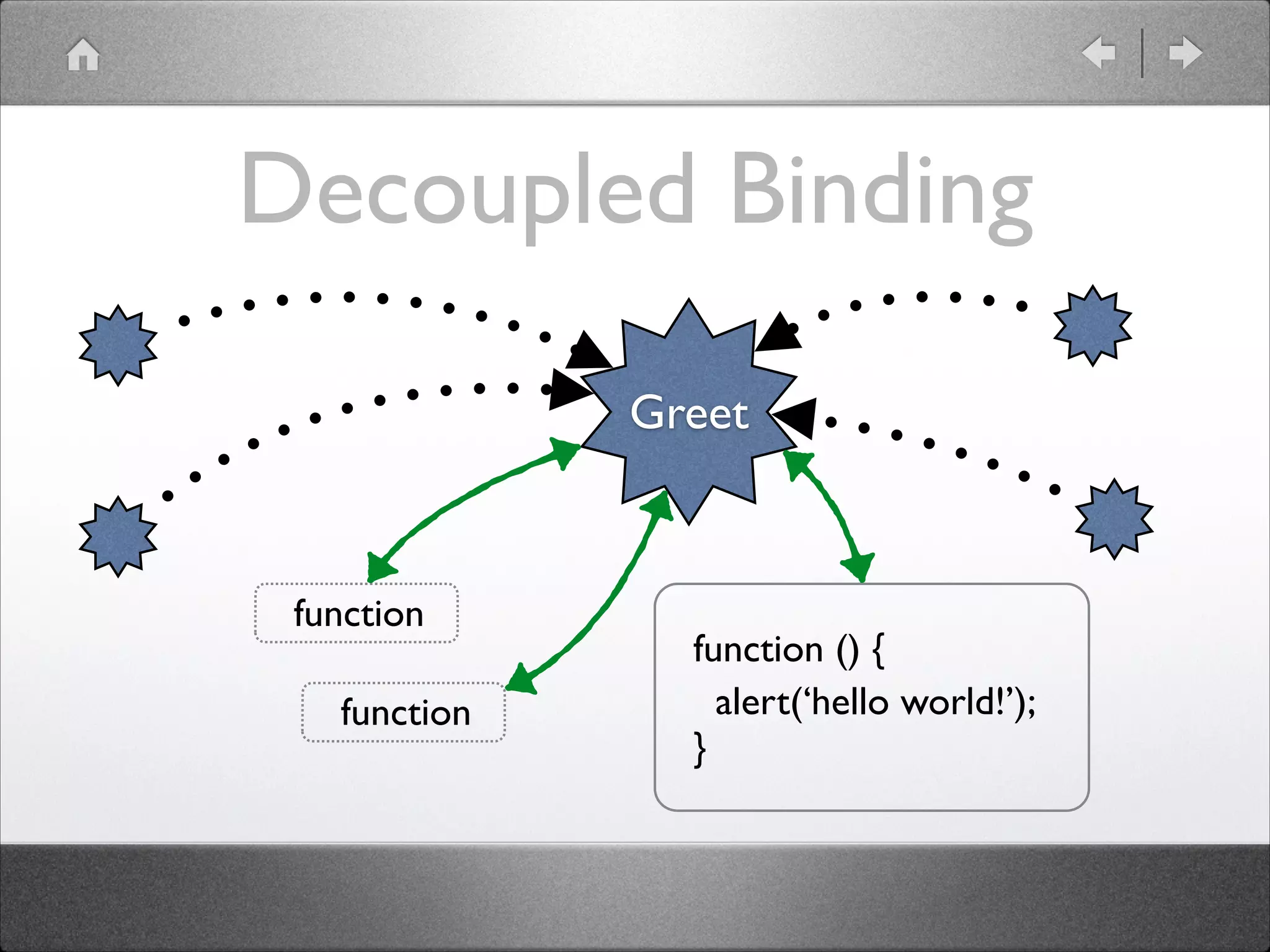 Decoupled Binding

Greet

function

function

function () {
alert(‘hello world!’);
}